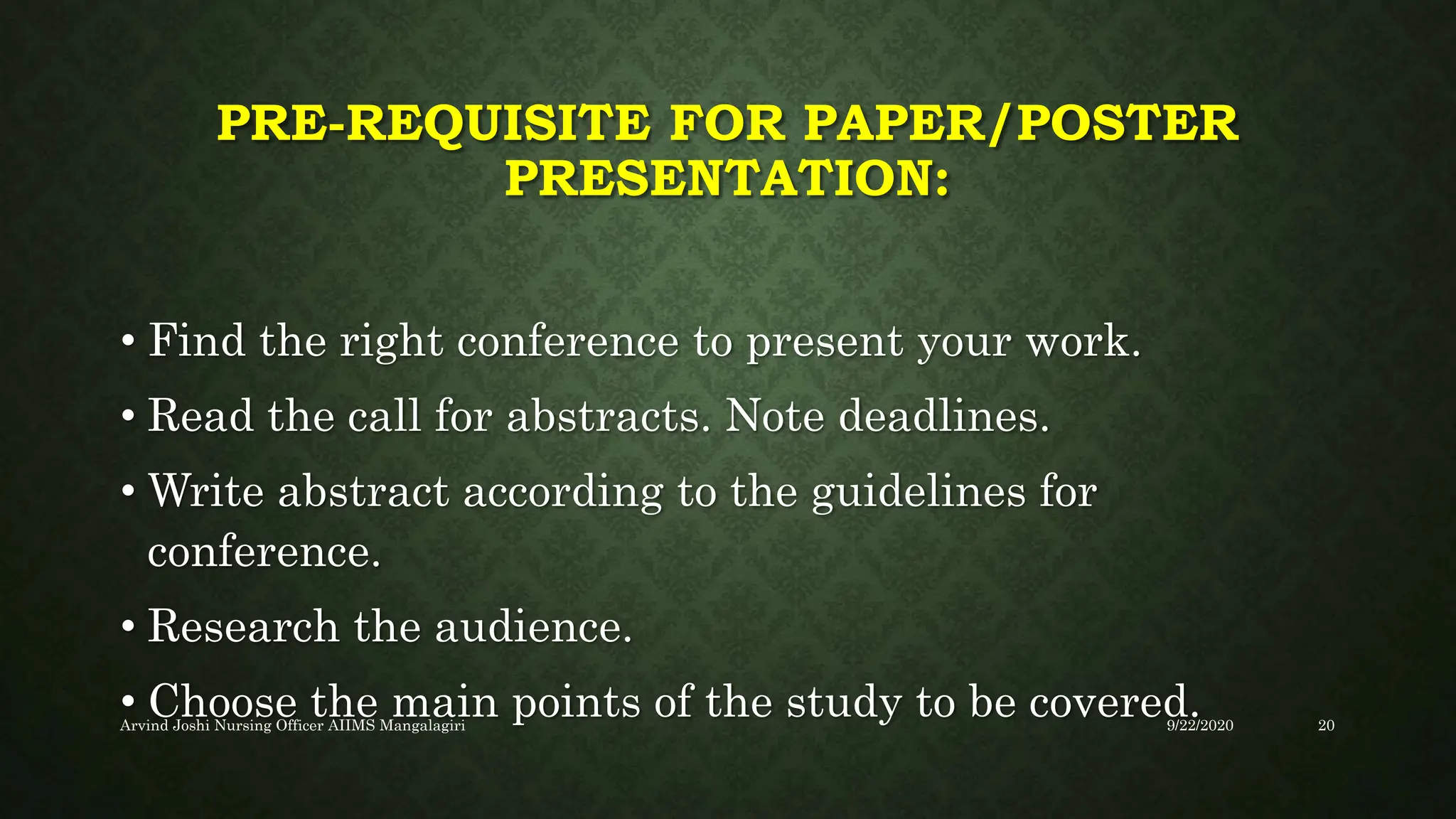 PRE-REQUISITE FOR PAPER/POSTER PRESENTATION:

• Find the right conference to present your work.

• Read the call for abstracts. Note deadlines.

• Write abstract according to the guidelines for conference.

• Research the audience.

• Choose the main points of the study to be covered.

Arvind Joshi Nursing Officer AIIMS Mangalagiri

9/22/2020

20